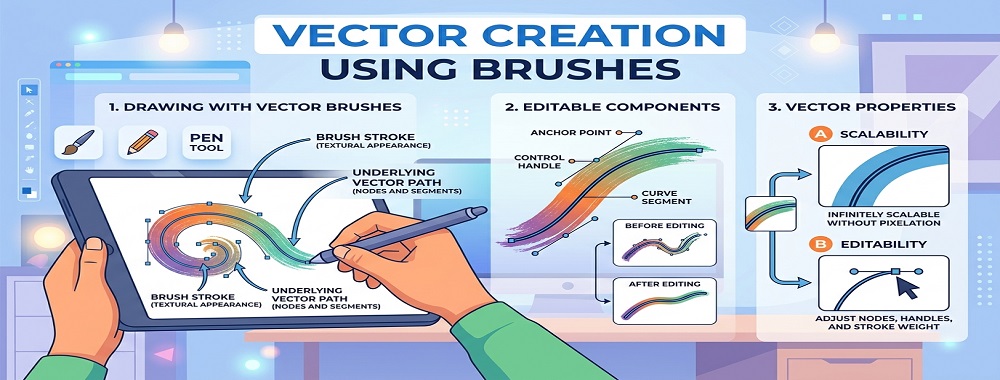 VECTOR CREATION USING BRUSHES

1. DRAWING WITH VECTOR BRUSHES

PEN TOOL

BRUSH STROKE
(TEXTURAL APPEARANCE)

UNDERLYING VECTOR PATH
(NODES AND SEGMENTS)

BRUSH STROKE
(TEXTURAL APPEARANCE)

UNDERLYING VECTOR PATH
(NODES AND SEGMENTS)

2. EDITABLE COMPONENTS

ANCHOR POINT

CONTROL HANDLE

CURVE SEGMENT

BEFORE EDITING

AFTER EDITING

3. VECTOR PROPERTIES

A SCALABILITY

INFINITELY SCALABLE WITHOUT PIXELATION

B EDITABILITY

ADJUST NODES, HANDLES, AND STROKE WEIGHT